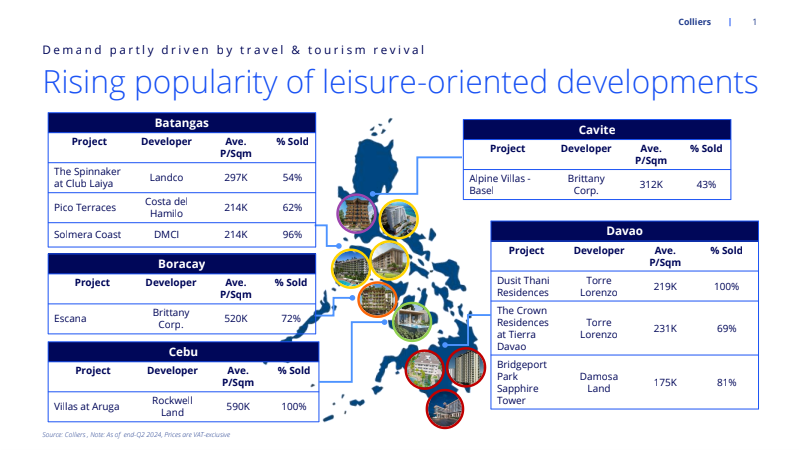 Colliers | 1

Demand partly driven by travel & tourism revival

Rising popularity of leisure-oriented developments

Batangas

| Project | Developer | Ave. P/Sqm | % Sold |
|---|---|---|---|
| The Spinnaker at Club Laiya | Landco | 297K | 54% |
| Pico Terraces | Costa del Hamilo | 214K | 62% |
| Solmera Coast | DMCI | 214K | 96% |

Boracay

| Project | Developer | Ave. P/Sqm | % Sold |
|---|---|---|---|
| Escana | Brittany Corp. | 520K | 72% |

Cebu

| Project | Developer | Ave. P/Sqm | % Sold |
|---|---|---|---|
| Villas at Aruga | Rockwell Land | 590K | 100% |

Cavite

| Project | Developer | Ave. P/Sqm | % Sold |
|---|---|---|---|
| Alpine Villas - Basel | Brittany Corp. | 312K | 43% |

Davao

| Project | Developer | Ave. P/Sqm | % Sold |
|---|---|---|---|
| Dusit Thani Residences | Torre Lorenzo | 219K | 100% |
| The Crown Residences at Tierra Davao | Torre Lorenzo | 231K | 69% |
| Bridgeport Park Sapphire Tower | Damosa Land | 175K | 81% |

Source: Colliers , Note: As of end-Q2 2024, Prices are VAT-exclusive